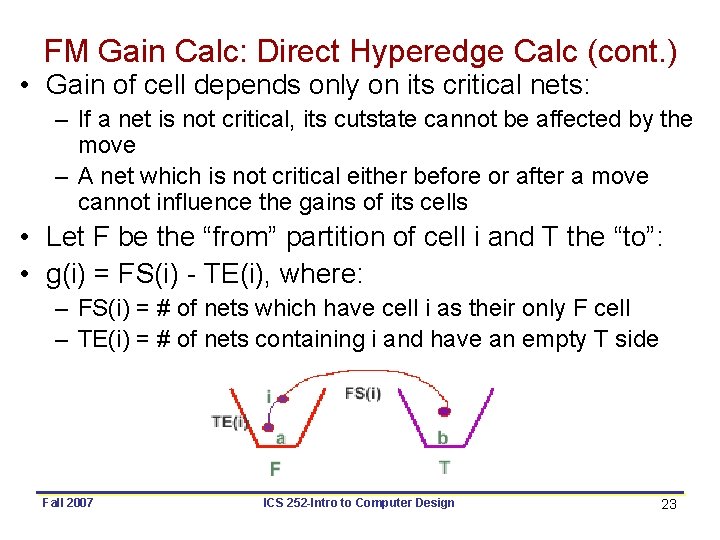 FM Gain Calc: Direct Hyperedge Calc (cont.)

• Gain of cell depends only on its critical nets:
– If a net is not critical, its cutstate cannot be affected by the move
– A net which is not critical either before or after a move cannot influence the gains of its cells

• Let F be the “from” partition of cell i and T the “to”:

• g(i) = FS(i) - TE(i), where:
– FS(i) = # of nets which have cell i as their only F cell
– TE(i) = # of nets containing i and have an empty T side

i
FS(i)
TE(i)
a
b
F
T

Fall 2007
ICS 252-Intro to Computer Design
23